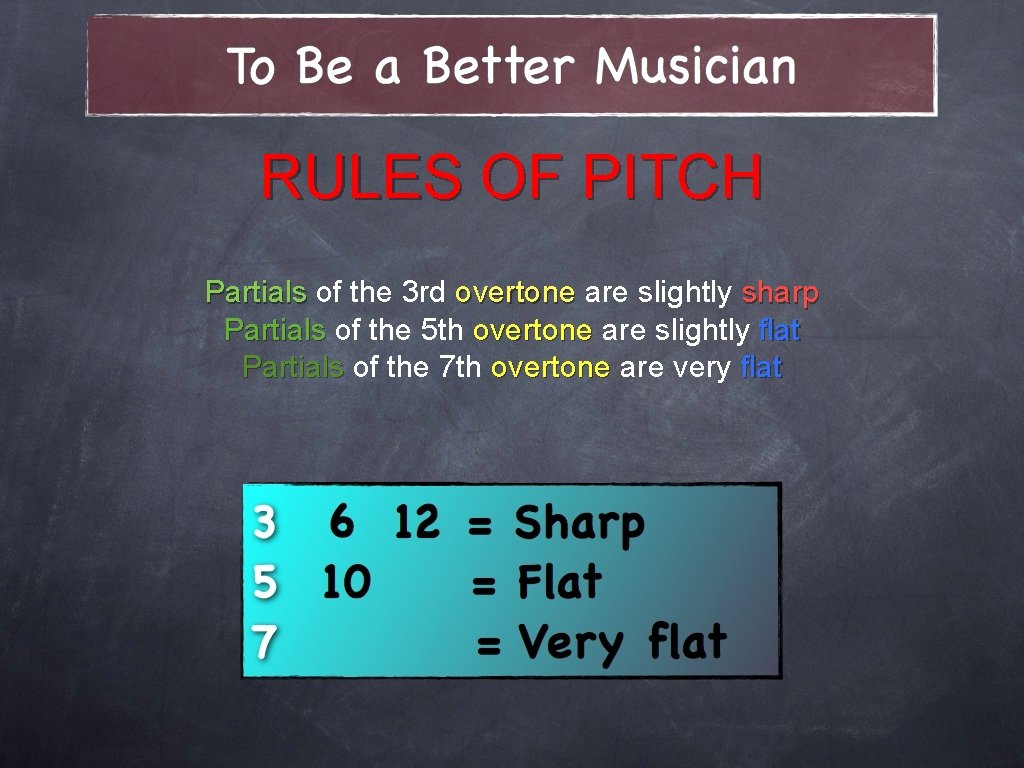 To Be a Better Musician

RULES OF PITCH

Partials of the 3rd overtone are slightly sharp
Partials of the 5th overtone are slightly flat
Partials of the 7th overtone are very flat

3 6 12 = Sharp
5 10 = Flat
7 = Very flat